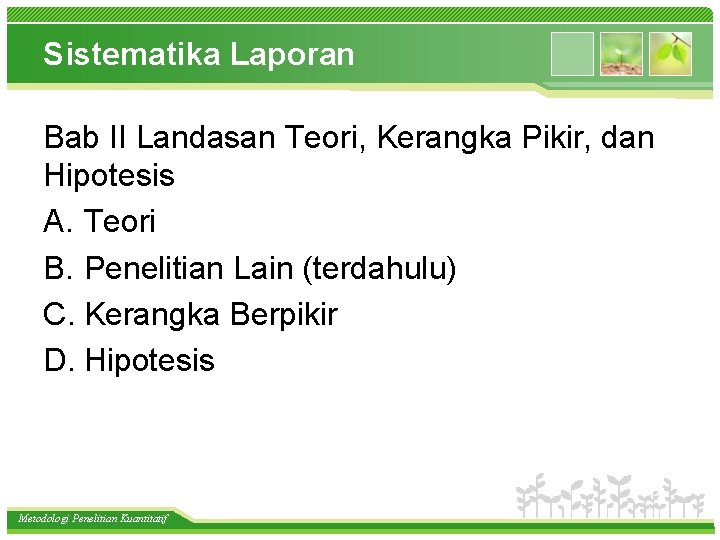 Sistematika Laporan

Bab II Landasan Teori, Kerangka Pikir, dan Hipotesis

A. Teori

B. Penelitian Lain (terdahulu)

C. Kerangka Berpikir

D. Hipotesis

Metodologi Penelitian Kuantitatif